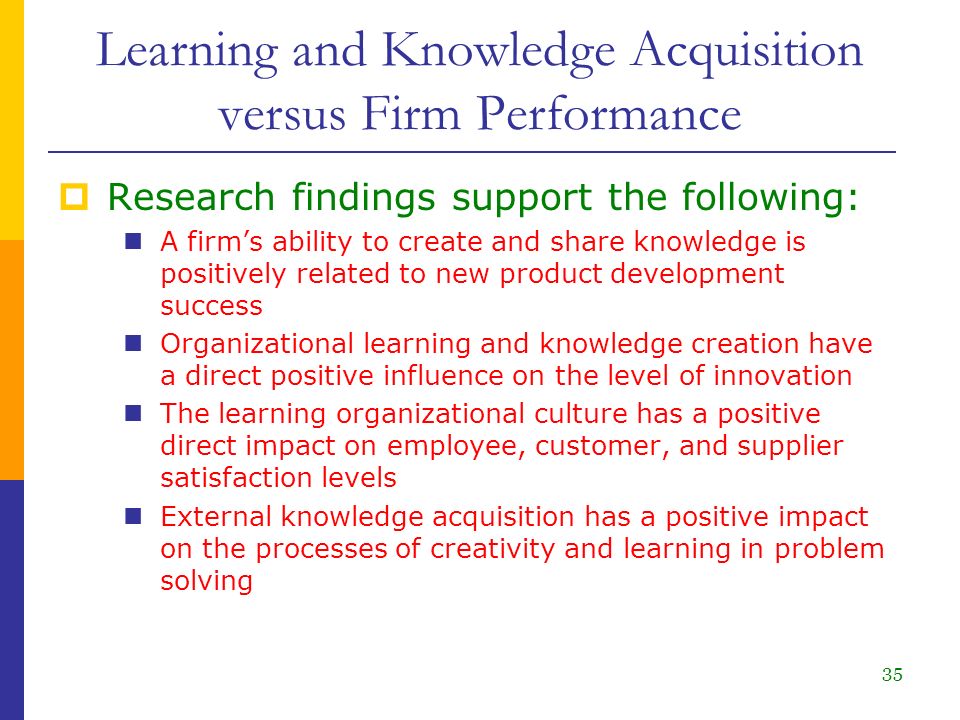 Learning and Knowledge Acquisition versus Firm Performance

Research findings support the following:

A firm’s ability to create and share knowledge is positively related to new product development success

Organizational learning and knowledge creation have a direct positive influence on the level of innovation

The learning organizational culture has a positive direct impact on employee, customer, and supplier satisfaction levels

External knowledge acquisition has a positive impact on the processes of creativity and learning in problem solving

35